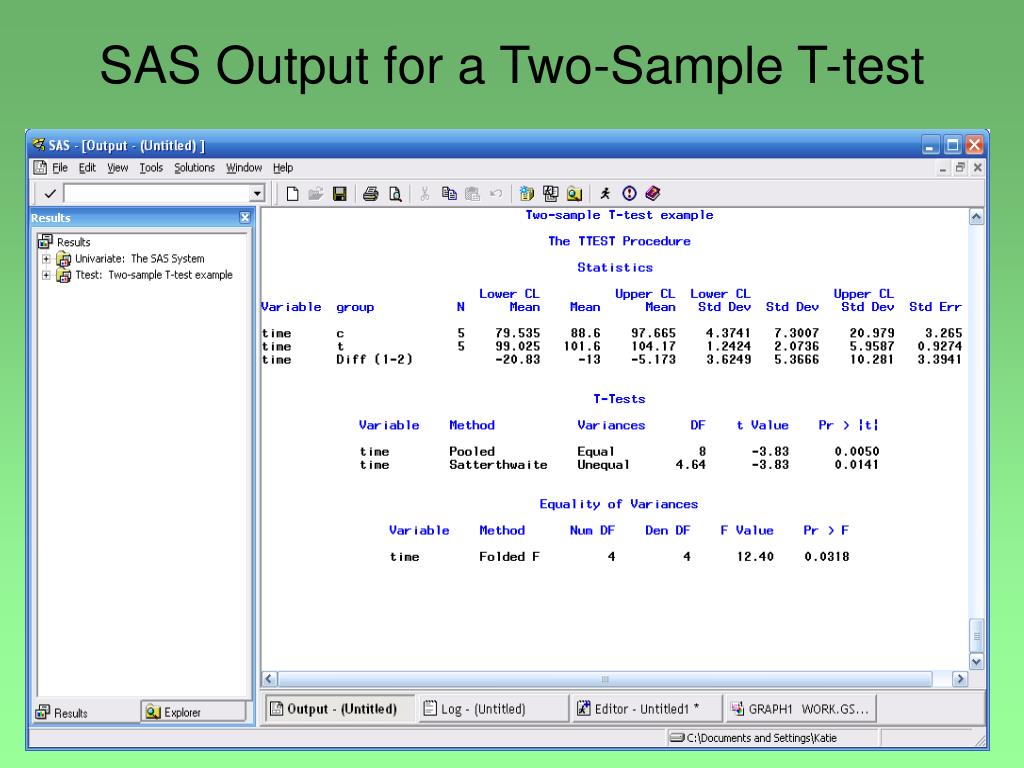 SAS Output for a Two-Sample T-test

SAS - [Output - (Untitled) ]

File Edit View Tools Solutions Window Help

Results

Results
Univariate: The SAS System
Ttest: Two-sample T-test example

Two-sample T-test example

The TTEST Procedure

Statistics

| Variable | group | N | Lower CL Mean | Mean | Upper CL Mean | Lower CL Std Dev | Std Dev | Upper CL Std Dev | Std Err |
|---|---|---|---|---|---|---|---|---|---|
| time | c | 5 | 79.535 | 88.6 | 97.665 | 4.3741 | 7.3007 | 20.979 | 3.265 |
| time | t | 5 | 99.025 | 101.6 | 104.17 | 1.2424 | 2.0736 | 5.9587 | 0.9274 |
| time | Diff (1-2) | | -20.83 | -13 | -5.173 | 3.6249 | 5.3666 | 10.281 | 3.3941 |

T-Tests

| Variable | Method | Variances | DF | t Value | Pr > \|t\| |
|---|---|---|---|---|---|
| time | Pooled | Equal | 8 | -3.83 | 0.0050 |
| time | Satterthwaite | Unequal | 4.64 | -3.83 | 0.0141 |

Equality of Variances

| Variable | Method | Num DF | Den DF | F Value | Pr > F |
|---|---|---|---|---|---|
| time | Folded F | 4 | 4 | 12.40 | 0.0318 |

Results Explorer

Output - (Untitled) Log - (Untitled) Editor - Untitled1 * GRAPH1 WORK.GS...

C:\Documents and Settings\Katie